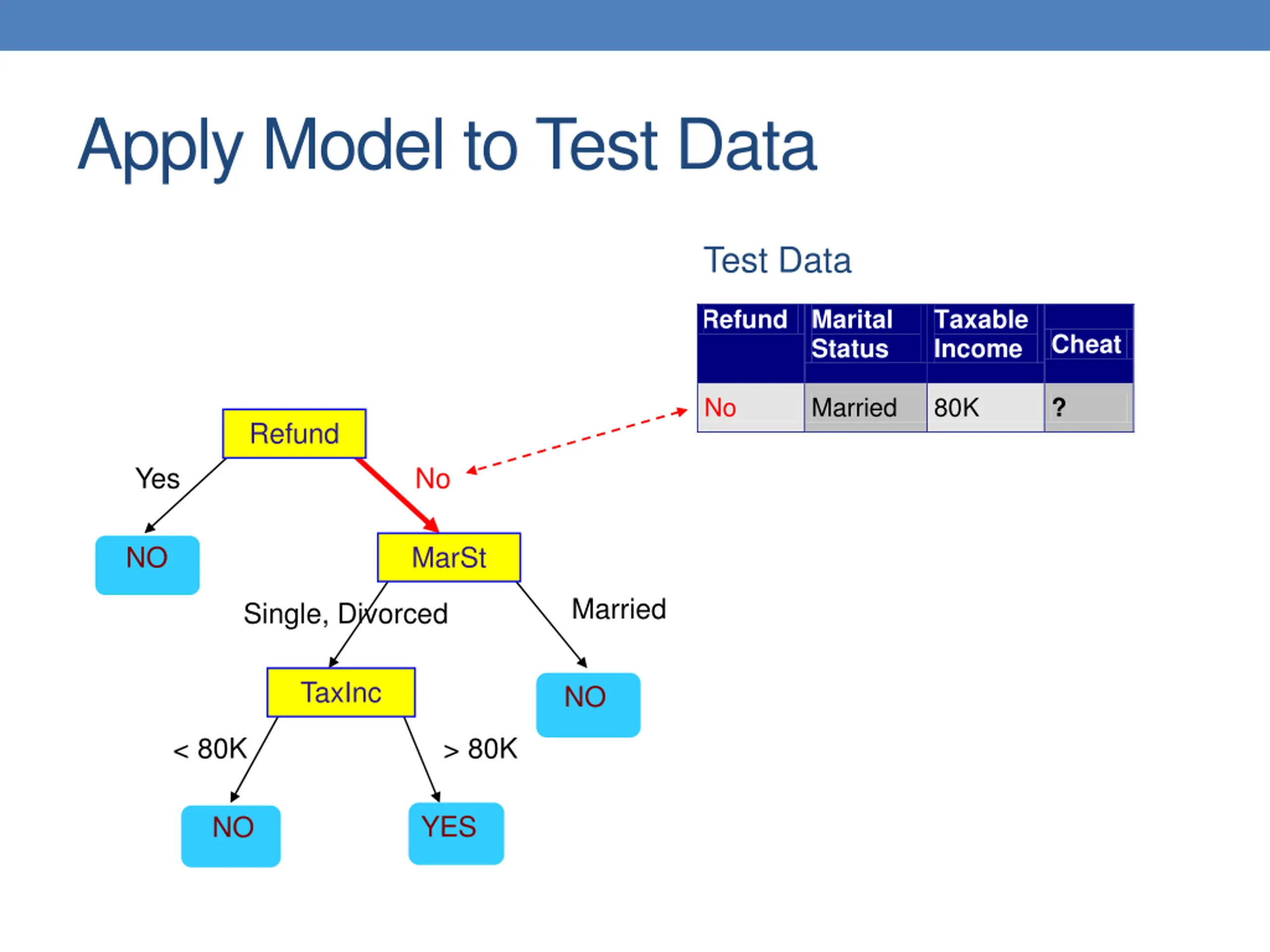 Apply Model to Test Data

Test Data

| Refund | Marital Status | Taxable Income | Cheat |
|---|---|---|---|
| No | Married | 80K | ? |

Refund

Yes

No

NO

MarSt

Single, Divorced

Married

TaxInc

NO

< 80K

> 80K

NO

YES